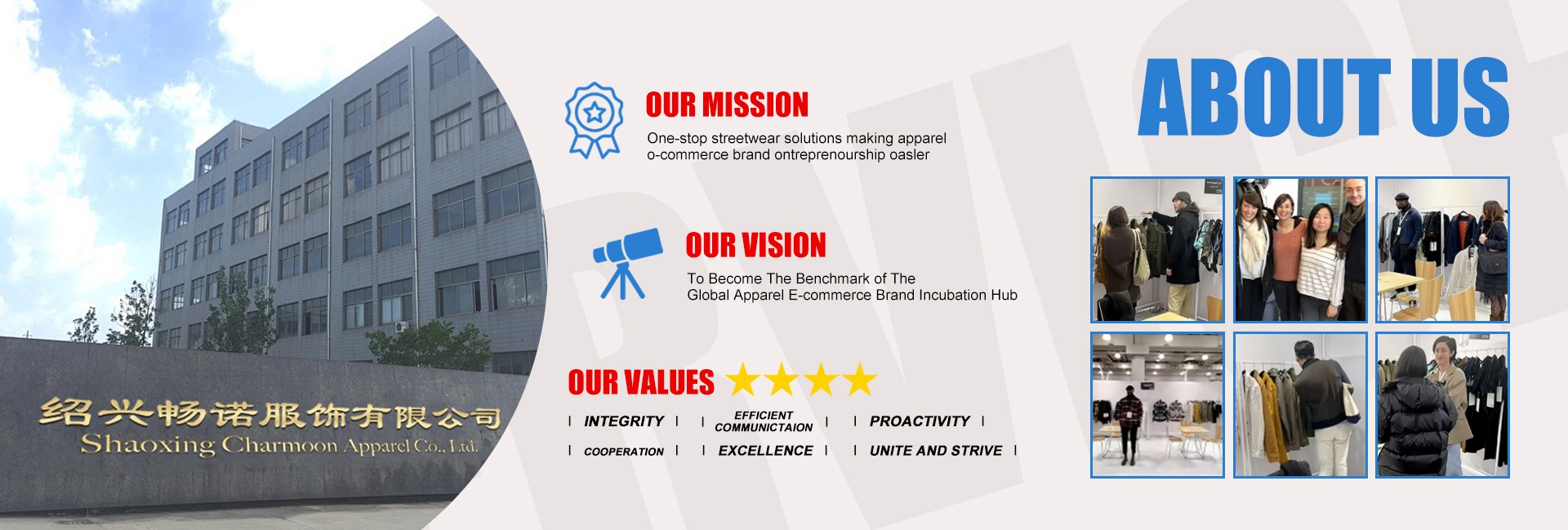 绍兴畅诺服饰有限公司
Shaoxing Charmoon Apparel Co., Ltd.

OUR MISSION
One-stop streetwear solutions making apparel o-commerce brand ontreprenourship oasler

OUR VISION
To Become The Benchmark of The Global Apparel E-commerce Brand Incubation Hub

OUR VALUES

| INTEGRITY | | EFFICIENT COMMUNICTAION | | PROACTIVITY |
| COOPERATION | | EXCELLENCE | | UNITE AND STRIVE |

ABOUT US